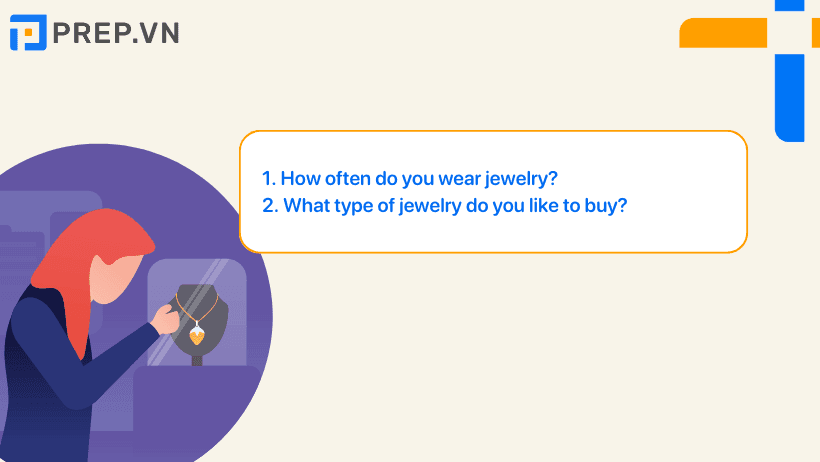 PREP.VN

1. How often do you wear jewelry?
2. What type of jewelry do you like to buy?